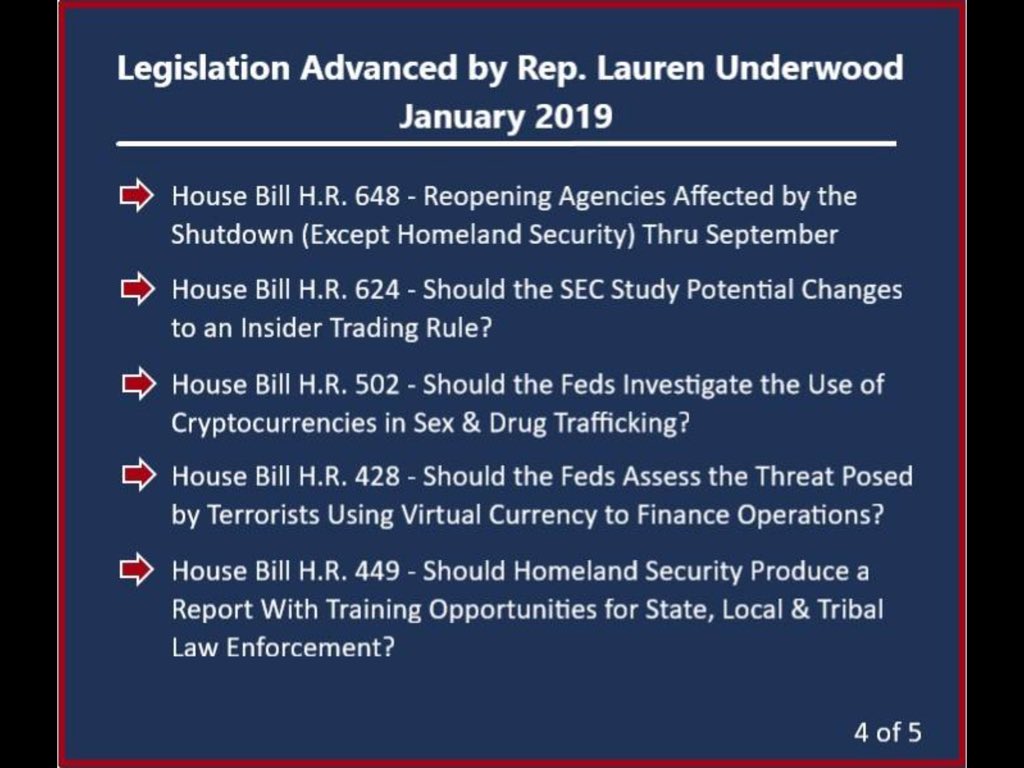 Legislation Advanced by Rep. Lauren Underwood
January 2019

House Bill H.R. 648 - Reopening Agencies Affected by the Shutdown (Except Homeland Security) Thru September

House Bill H.R. 624 - Should the SEC Study Potential Changes to an Insider Trading Rule?

House Bill H.R. 502 - Should the Feds Investigate the Use of Cryptocurrencies in Sex & Drug Trafficking?

House Bill H.R. 428 - Should the Feds Assess the Threat Posed by Terrorists Using Virtual Currency to Finance Operations?

House Bill H.R. 449 - Should Homeland Security Produce a Report With Training Opportunities for State, Local & Tribal Law Enforcement?

4 of 5